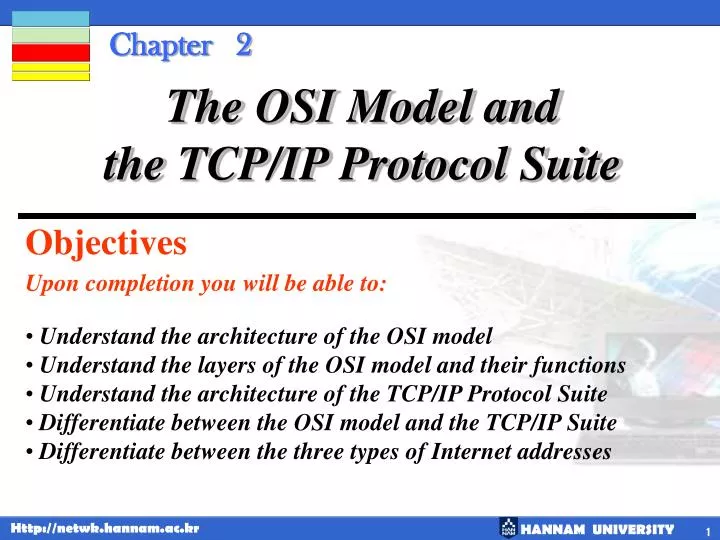 Chapter 2

The OSI Model and the TCP/IP Protocol Suite

Objectives

Upon completion you will be able to:

• Understand the architecture of the OSI model
• Understand the layers of the OSI model and their functions
• Understand the architecture of the TCP/IP Protocol Suite
• Differentiate between the OSI model and the TCP/IP Suite
• Differentiate between the three types of Internet addresses

Http://netwk.hannam.ac.kr

HANNAM UNIVERSITY

1